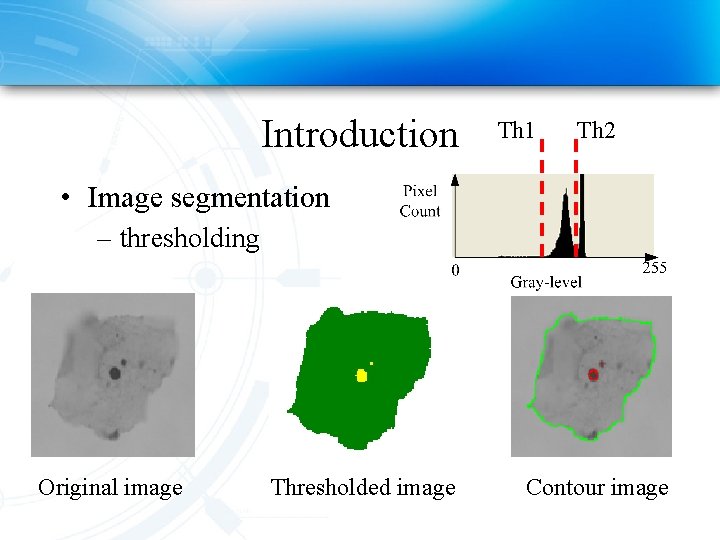 Introduction

• Image segmentation
– thresholding

Th1 Th2

Pixel Count

0 255

Gray-level

Original image

Thresholded image

Contour image